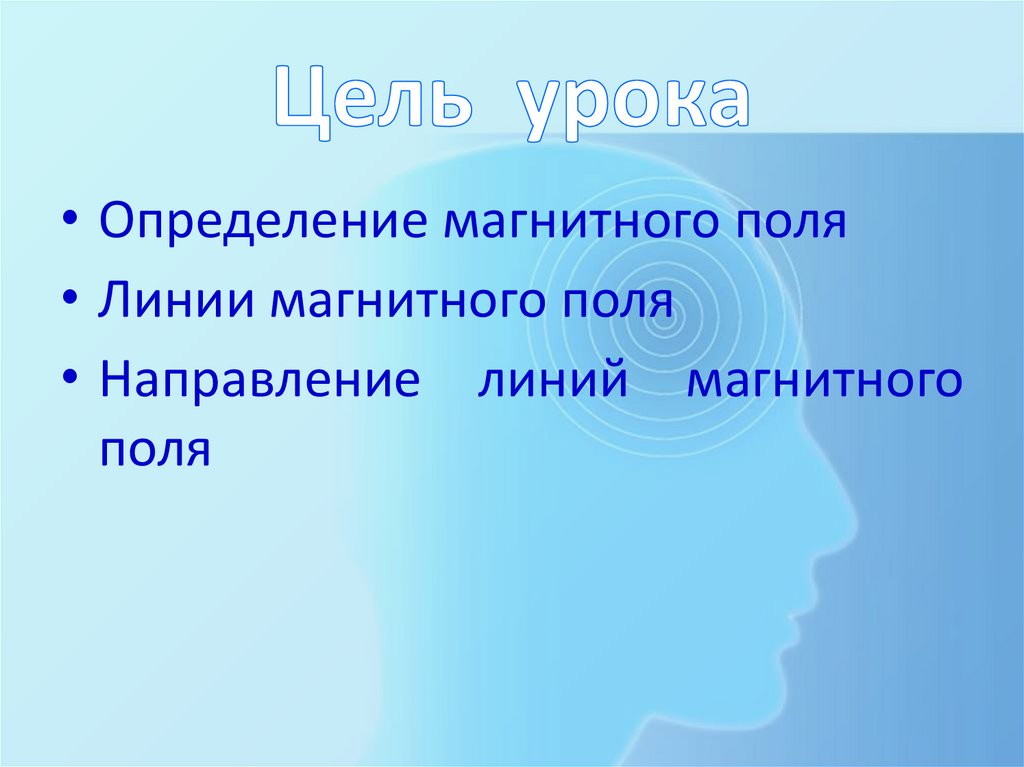 Цель урока

• Определение магнитного поля
• Линии магнитного поля
• Направление линий магнитного поля